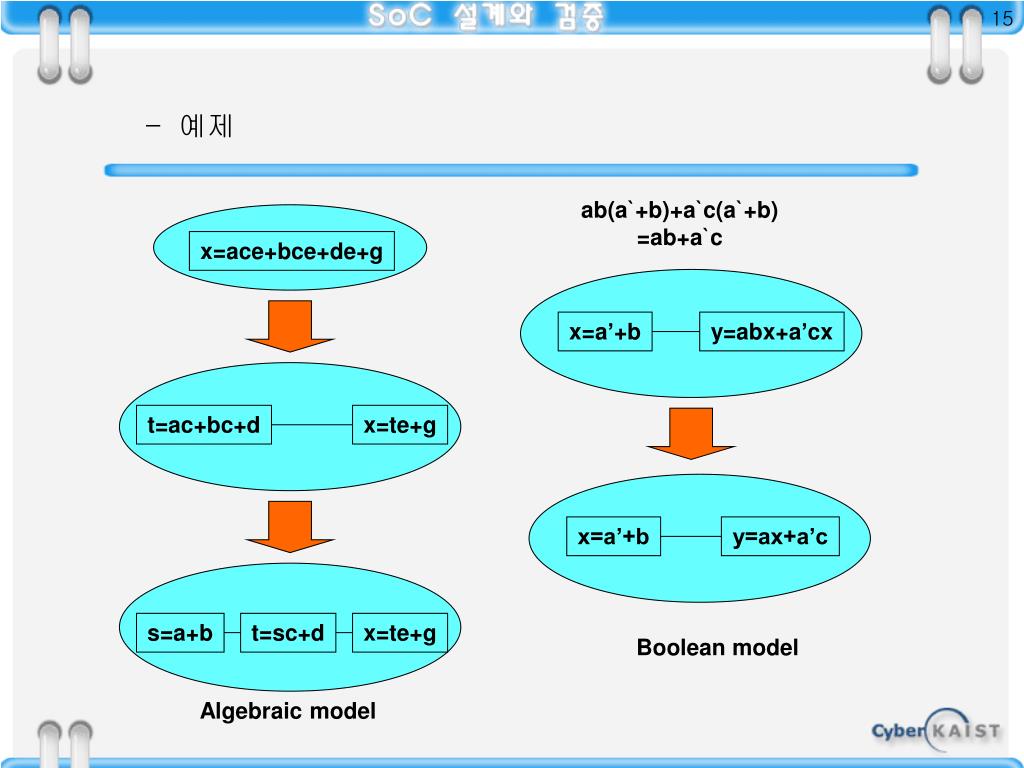 SoC 설계와 검증

15

– 예제

x=ace+bce+de+g

t=ac+bc+d

x=te+g

s=a+b

t=sc+d

x=te+g

Algebraic model

ab(a`+b)+a`c(a`+b)
=ab+a`c

x=a’+b

y=abx+a’cx

x=a’+b

y=ax+a’c

Boolean model

Cyber KAIST